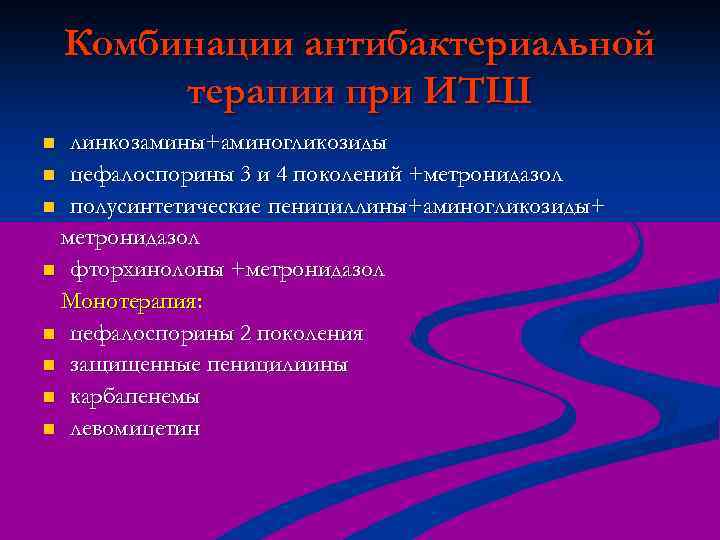 Комбинации антибактериальной терапии при ИТШ

- линкозамины+аминогликозиды
- цефалоспорины 3 и 4 поколений +метронидазол
- полусинтетические пенициллины+аминогликозиды+ метронидазол
- фторхинолоны +метронидазол

Монотерапия:

- цефалоспорины 2 поколения
- защищенные пеницилиины
- карбапенемы
- левомицетин